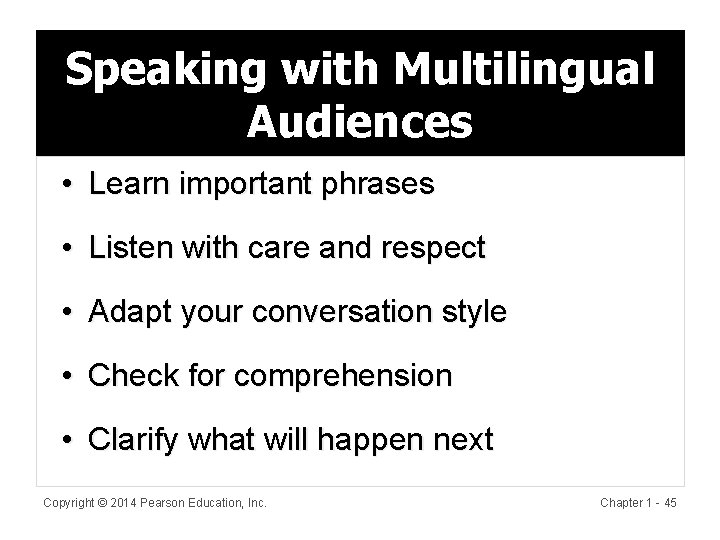 Speaking with Multilingual Audiences

• Learn important phrases

• Listen with care and respect

• Adapt your conversation style

• Check for comprehension

• Clarify what will happen next

Copyright © 2014 Pearson Education, Inc.

Chapter 1 - 45